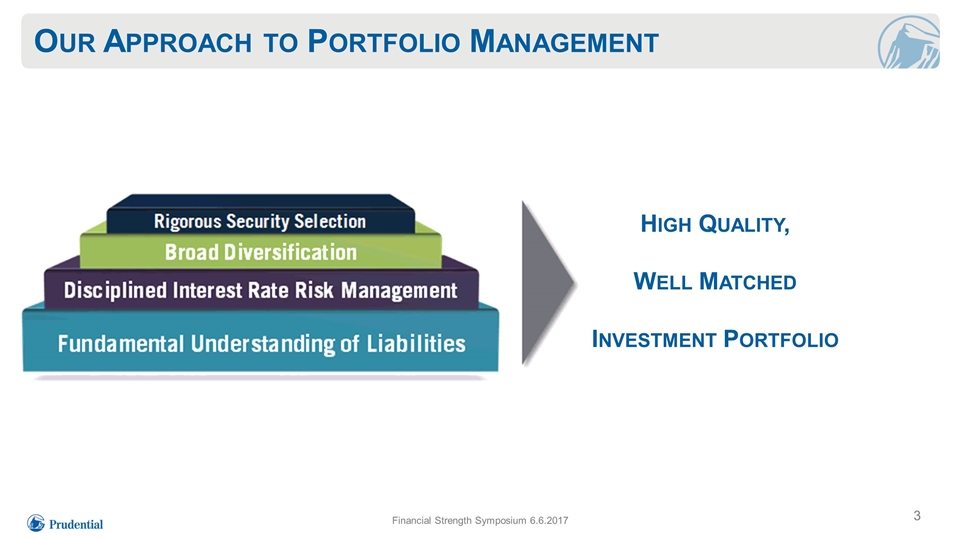 OUR APPROACH TO PORTFOLIO MANAGEMENT

Rigorous Security Selection

Broad Diversification

Disciplined Interest Rate Risk Management

Fundamental Understanding of Liabilities

HIGH QUALITY,

WELL MATCHED

INVESTMENT PORTFOLIO

Prudential

Financial Strength Symposium 6.6.2017

3